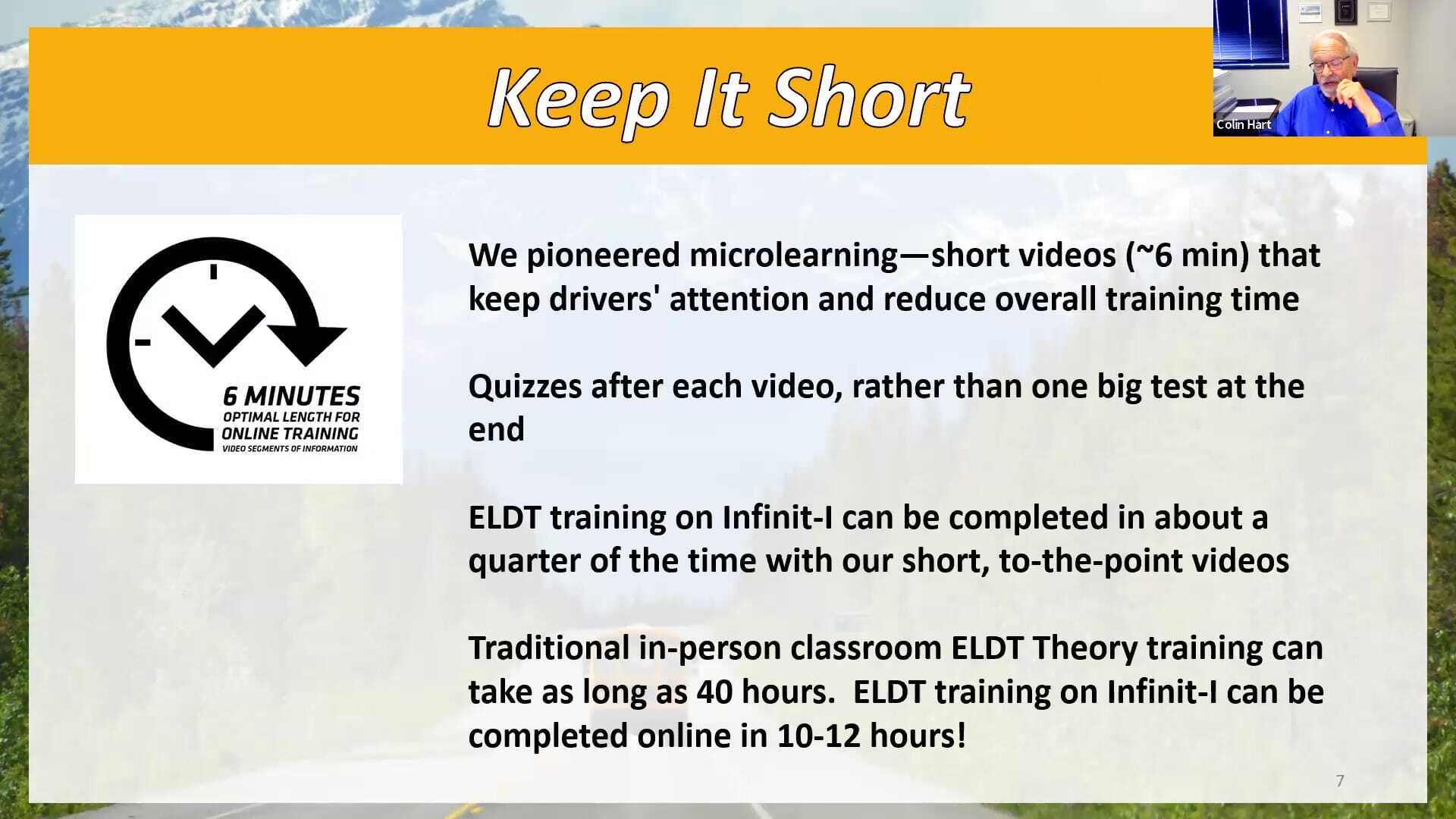 Keep It Short

Colin Hart

6 MINUTES
OPTIMAL LENGTH FOR
ONLINE TRAINING
VIDEO SEGMENTS OF INFORMATION

We pioneered microlearning—short videos (~6 min) that keep drivers' attention and reduce overall training time

Quizzes after each video, rather than one big test at the end

ELDT training on Infinit-I can be completed in about a quarter of the time with our short, to-the-point videos

Traditional in-person classroom ELDT Theory training can take as long as 40 hours. ELDT training on Infinit-I can be completed online in 10-12 hours!

7